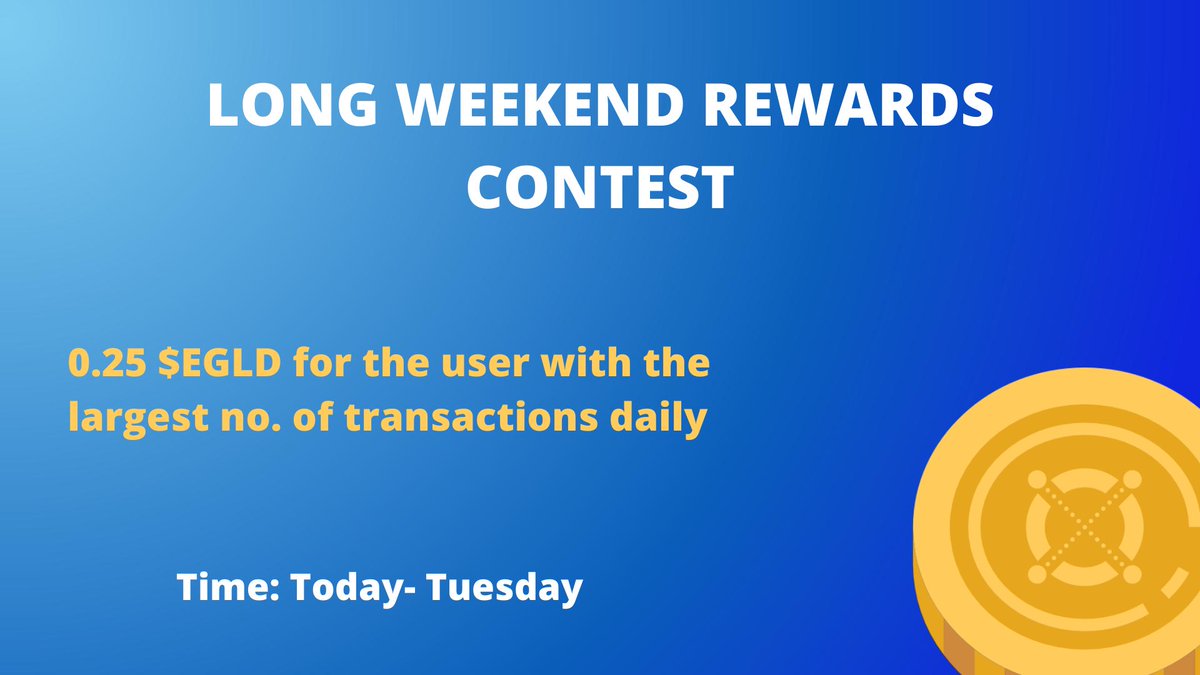 LONG WEEKEND REWARDS CONTEST

0.25 \$EGLD for the user with the largest no. of transactions daily

Time: Today- Tuesday